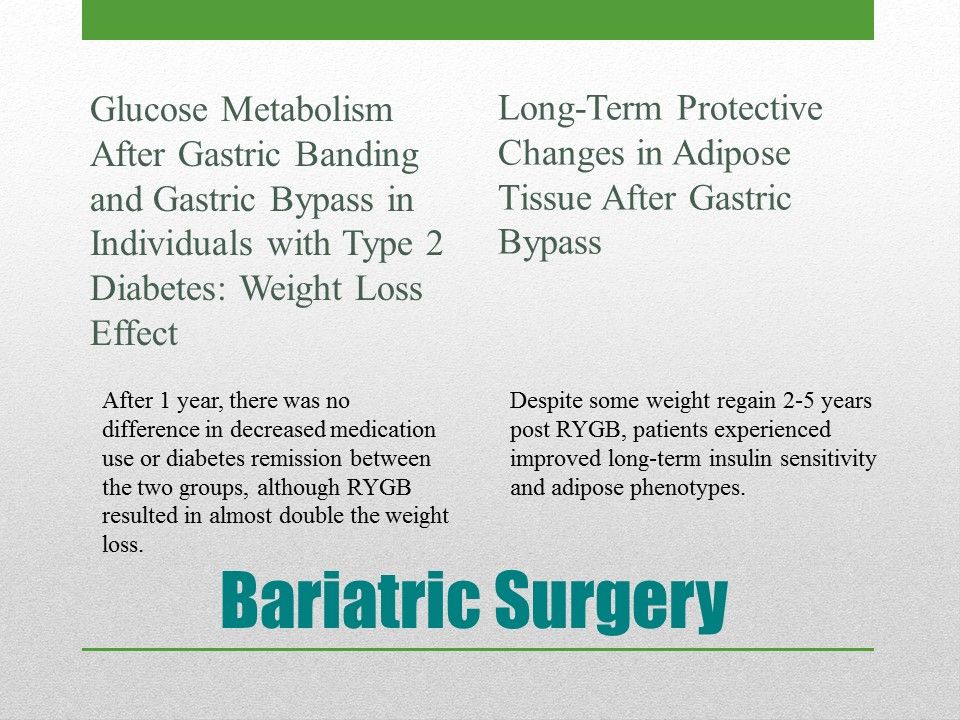 Glucose Metabolism After Gastric Banding and Gastric Bypass in Individuals with Type 2 Diabetes: Weight Loss Effect

After 1 year, there was no difference in decreased medication use or diabetes remission between the two groups, although RYGB resulted in almost double the weight loss.

Long-Term Protective Changes in Adipose Tissue After Gastric Bypass

Despite some weight regain 2-5 years post RYGB, patients experienced improved long-term insulin sensitivity and adipose phenotypes.

Bariatric Surgery